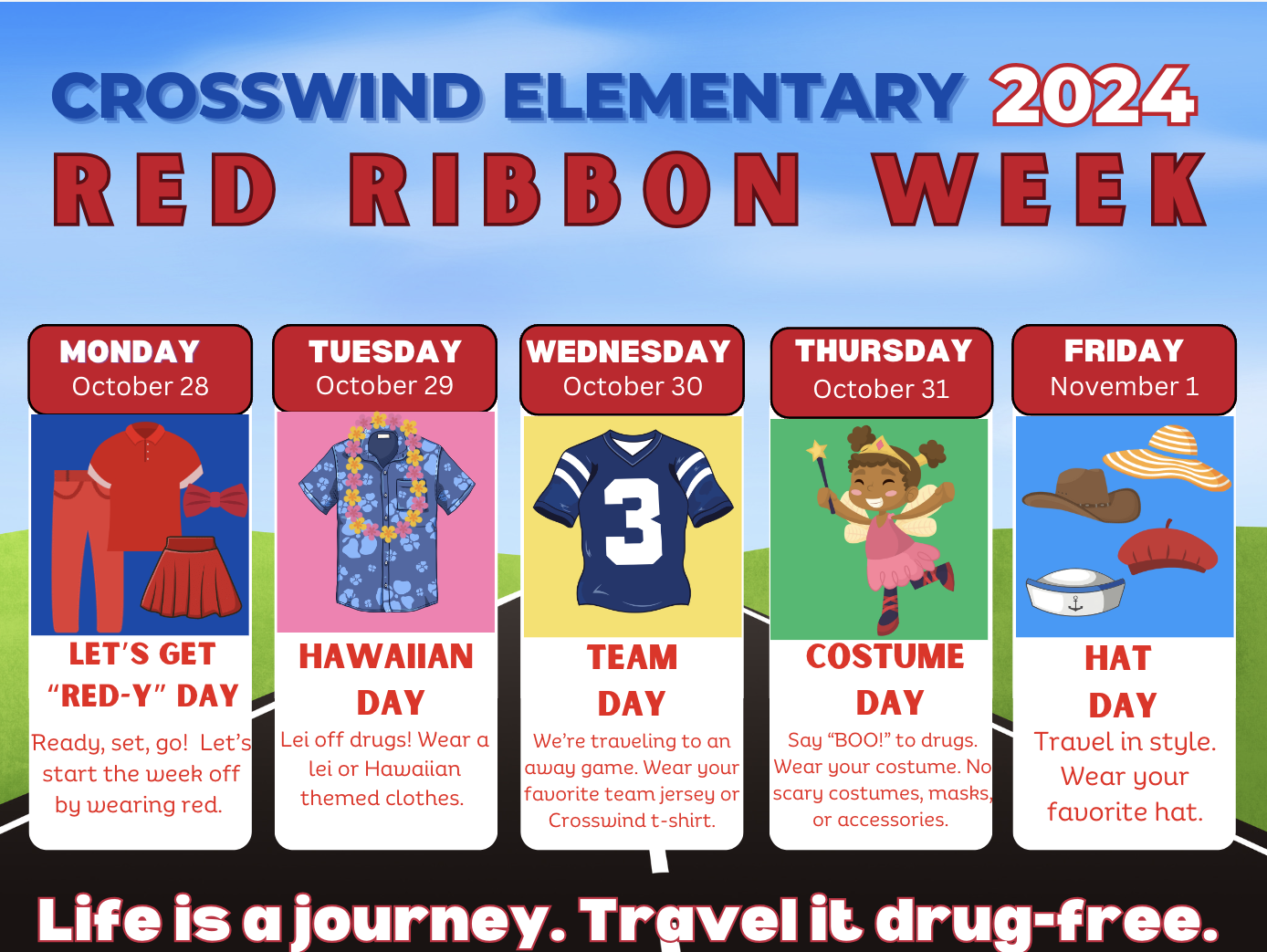 CROSSWIND ELEMENTARY 2024
RED RIBBON WEEK

MONDAY
October 28

LET'S GET "RED-Y" DAY

Ready, set, go! Let's start the week off by wearing red.

TUESDAY
October 29

HAWAIIAN DAY

Lei off drugs! Wear a lei or Hawaiian themed clothes.

WEDNESDAY
October 30

3

TEAM DAY

We're traveling to an away game. Wear your favorite team jersey or Crosswind t-shirt.

THURSDAY
October 31

COSTUME DAY

Say "BOO!" to drugs. Wear your costume. No scary costumes, masks, or accessories.

FRIDAY
November 1

HAT DAY

Travel in style. Wear your favorite hat.

Life is a journey. Travel it drug-free.